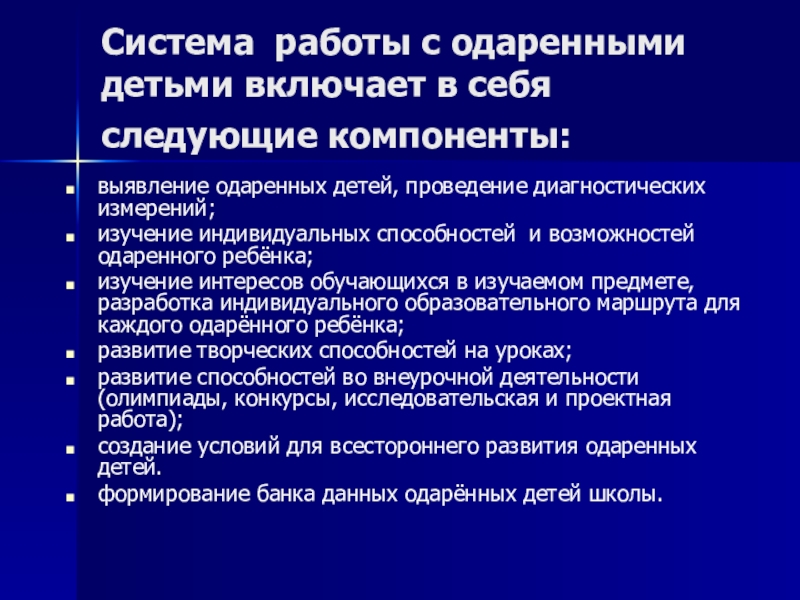 Система работы с одаренными детьми включает в себя следующие компоненты:

- выявление одаренных детей, проведение диагностических измерений;
- изучение индивидуальных способностей и возможностей одаренного ребёнка;
- изучение интересов обучающихся в изучаемом предмете, разработка индивидуального образовательного маршрута для каждого одарённого ребёнка;
- развитие творческих способностей на уроках;
- развитие способностей во внеурочной деятельности (олимпиады, конкурсы, исследовательская и проектная работа);
- создание условий для всестороннего развития одаренных детей.
- формирование банка данных одарённых детей школы.